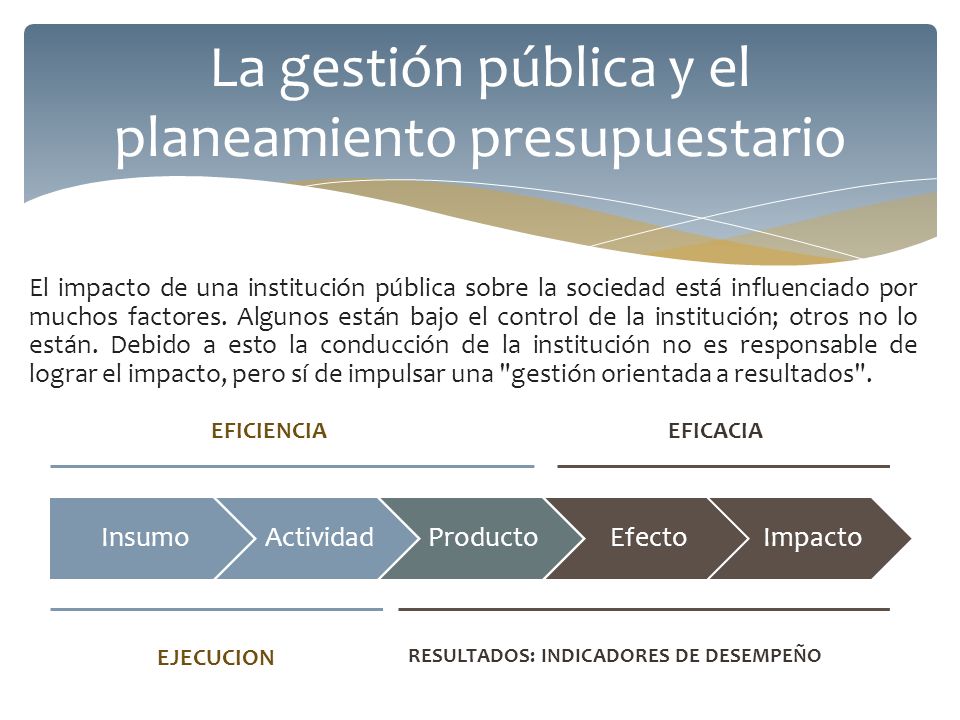 La gestión pública y el planeamiento presupuestario

El impacto de una institución pública sobre la sociedad está influenciado por muchos factores. Algunos están bajo el control de la institución; otros no lo están. Debido a esto la conducción de la institución no es responsable de lograr el impacto, pero sí de impulsar una "gestión orientada a resultados".

EFICIENCIA

EFICACIA

Insumo
Actividad
Producto
Efecto
Impacto

EJECUCION

RESULTADOS: INDICADORES DE DESEMPEÑO